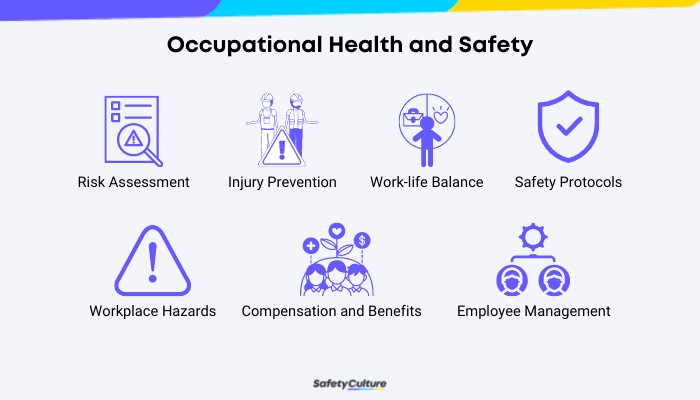 Occupational Health and Safety

Risk Assessment

Injury Prevention

Work-life Balance

Safety Protocols

Workplace Hazards

Compensation and Benefits

Employee Management

SafetyCulture